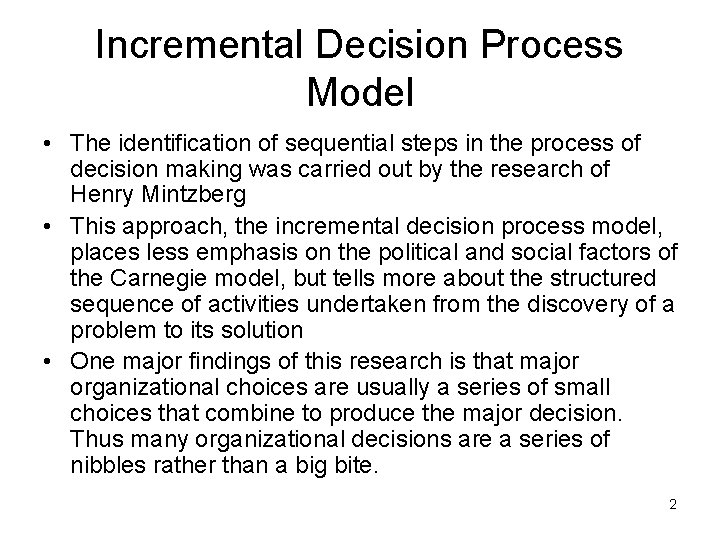 Incremental Decision Process Model

• The identification of sequential steps in the process of decision making was carried out by the research of Henry Mintzberg

• This approach, the incremental decision process model, places less emphasis on the political and social factors of the Carnegie model, but tells more about the structured sequence of activities undertaken from the discovery of a problem to its solution

• One major findings of this research is that major organizational choices are usually a series of small choices that combine to produce the major decision. Thus many organizational decisions are a series of nibbles rather than a big bite.

2